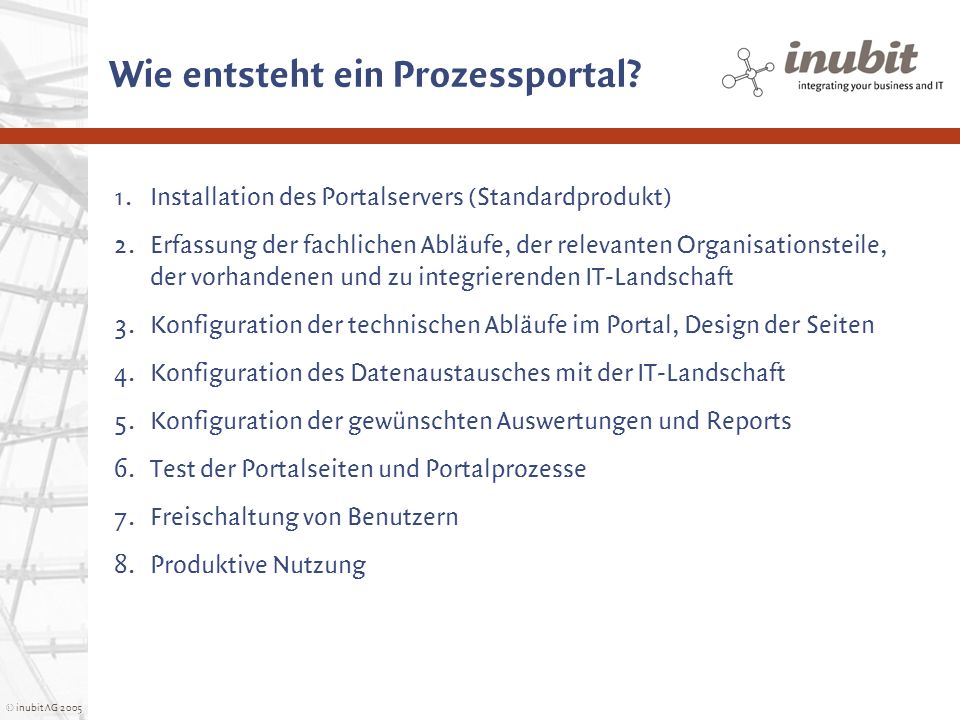 Wie entsteht ein Prozessportal?

inubit
integrating your business and IT

1. Installation des Portalservers (Standardprodukt)
2. Erfassung der fachlichen Abläufe, der relevanten Organisationsteile, der vorhandenen und zu integrierenden IT-Landschaft
3. Konfiguration der technischen Abläufe im Portal, Design der Seiten
4. Konfiguration des Datenaustausches mit der IT-Landschaft
5. Konfiguration der gewünschten Auswertungen und Reports
6. Test der Portalseiten und Portalprozesse
7. Freischaltung von Benutzern
8. Produktive Nutzung

© inubit AG 2005